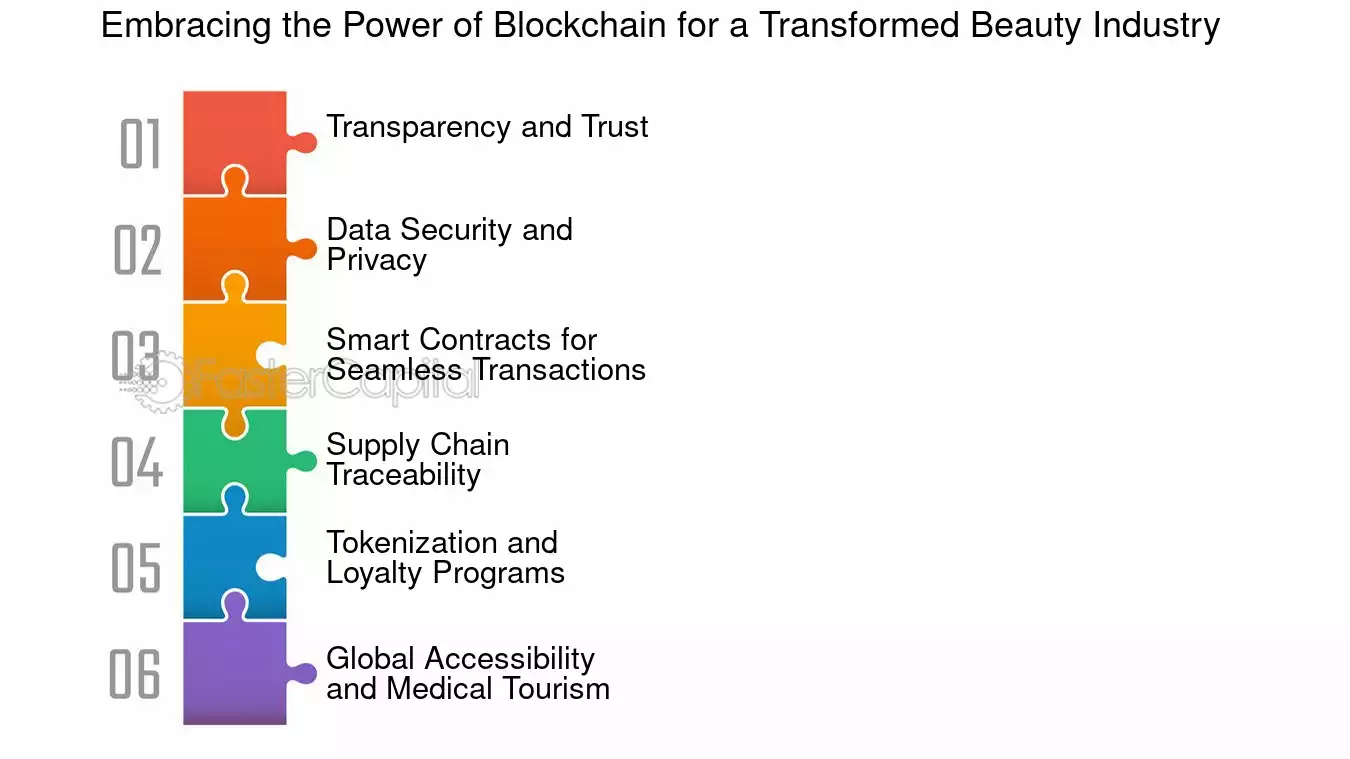 Embracing the Power of Blockchain for a Transformed Beauty Industry

01 Transparency and Trust

02 Data Security and Privacy

03 Smart Contracts for Seamless Transactions

FasterCapital

04 Supply Chain Traceability

05 Tokenization and Loyalty Programs

06 Global Accessibility and Medical Tourism